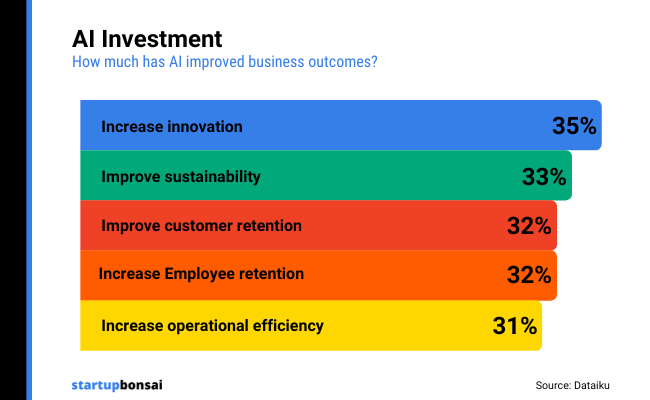 AI Investment
How much has AI improved business outcomes?

Increase innovation 35%

Improve sustainability 33%

Improve customer retention 32%

Increase Employee retention 32%

Increase operational efficiency 31%

startupbonsai

Source: Dataiku